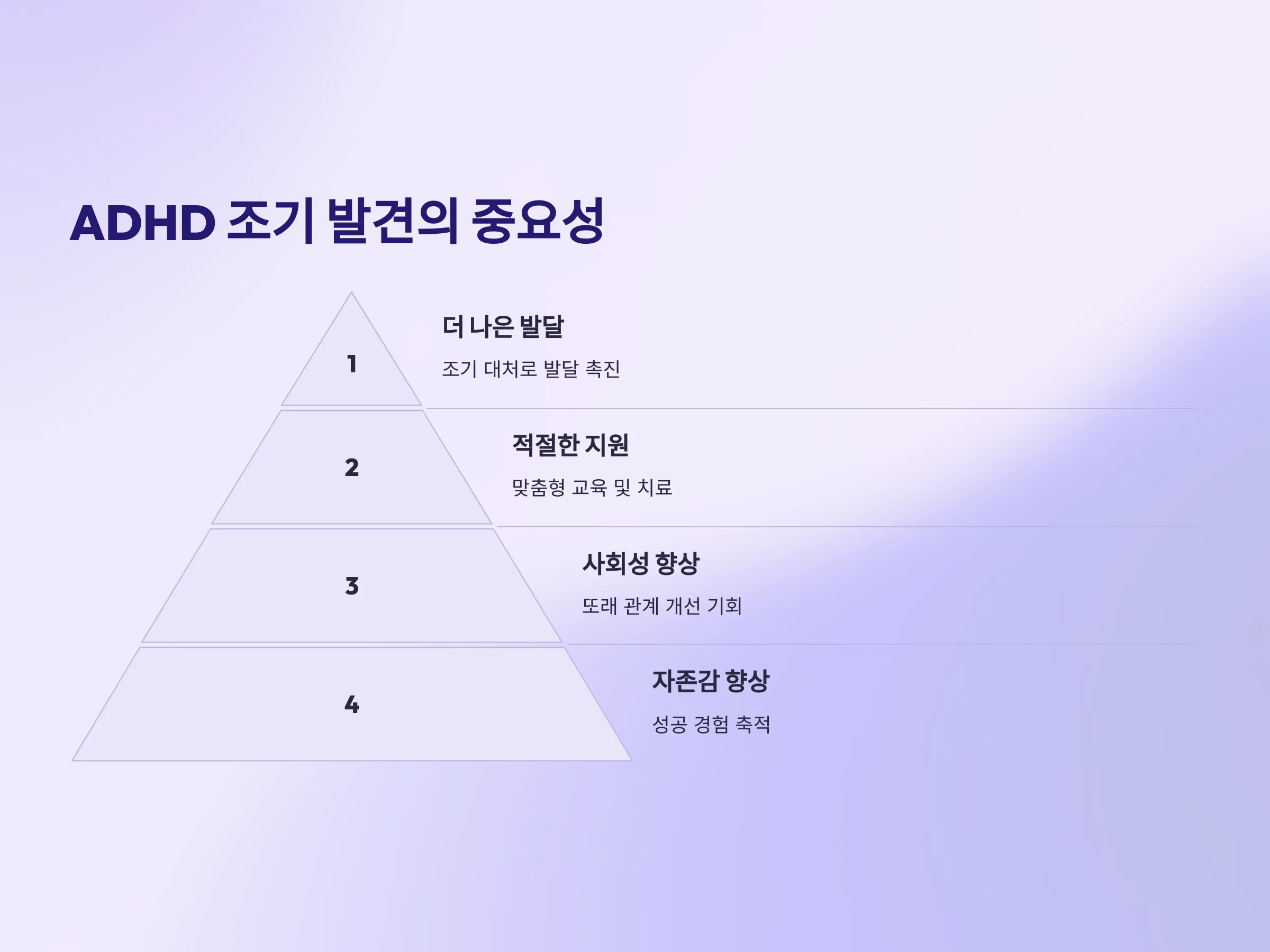 ADHD 조기 발견의 중요성

1

더 나은 발달

조기 대처로 발달 촉진

2

적절한 지원

맞춤형 교육 및 치료

3

사회성 향상

또래 관계 개선 기회

4

자존감 향상

성공 경험 축적